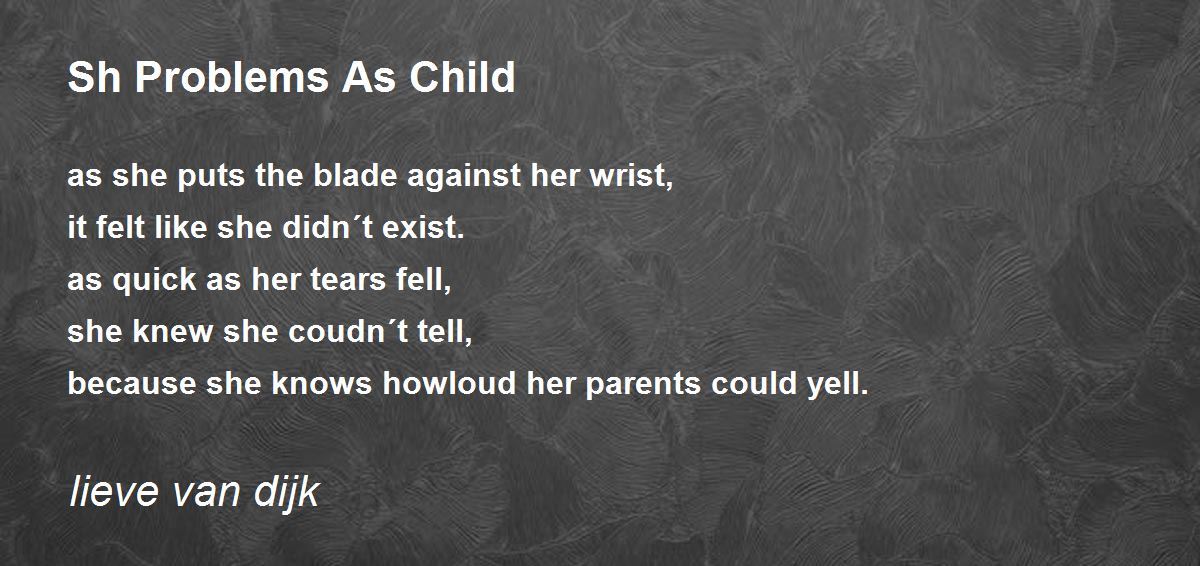 Sh Problems As Child

as she puts the blade against her wrist,
it felt like she didn´t exist.
as quick as her tears fell,
she knew she coudn´t tell,
because she knows howloud her parents could yell.

lieve van dijk